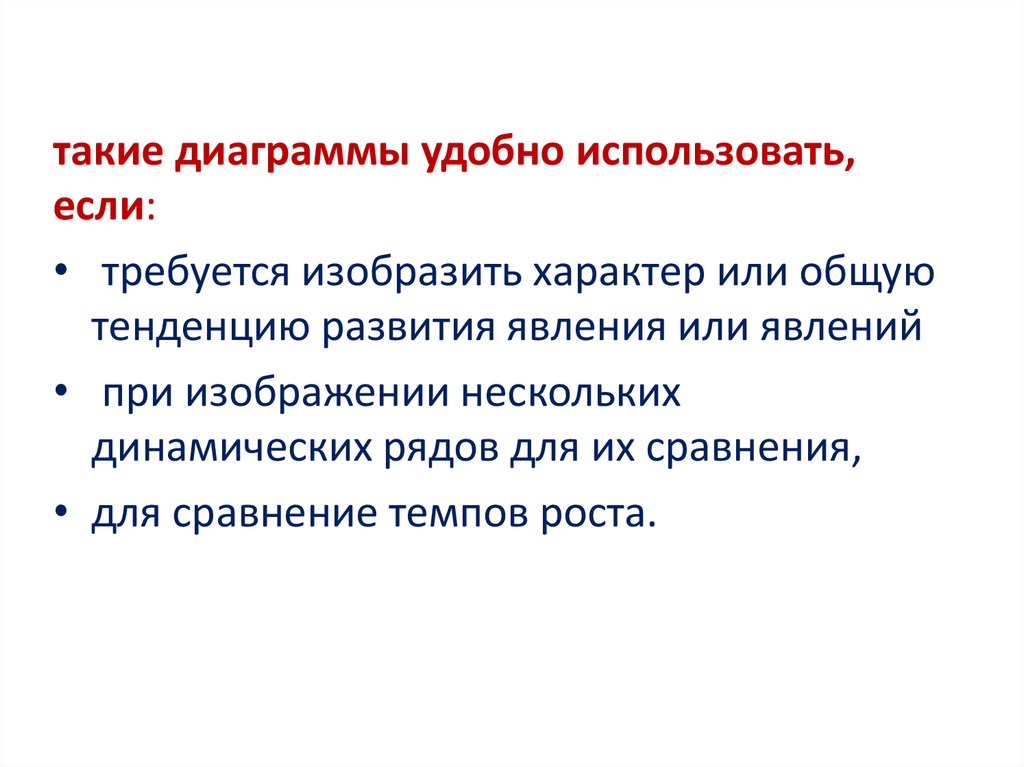 такие диаграммы удобно использовать, если:

• требуется изобразить характер или общую тенденцию развития явления или явлений

• при изображении нескольких динамических рядов для их сравнения,

• для сравнение темпов роста.